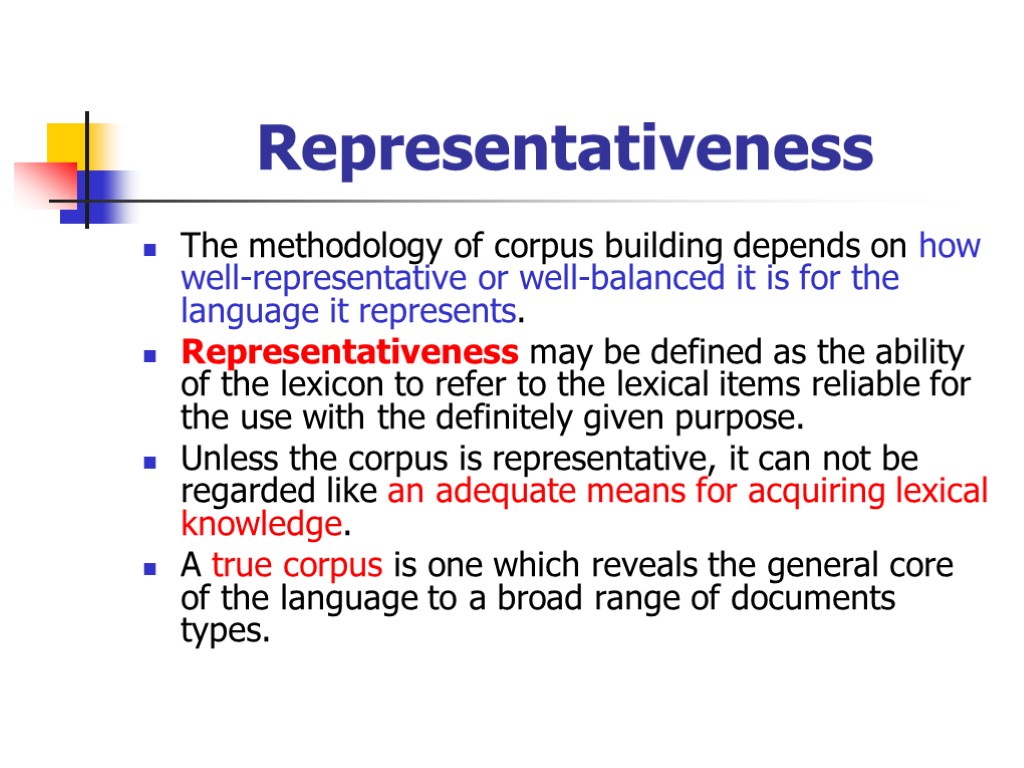 Representativeness

The methodology of corpus building depends on how well-representative or well-balanced it is for the language it represents.

Representativeness may be defined as the ability of the lexicon to refer to the lexical items reliable for the use with the definitely given purpose.

Unless the corpus is representative, it can not be regarded like an adequate means for acquiring lexical knowledge.

A true corpus is one which reveals the general core of the language to a broad range of documents types.